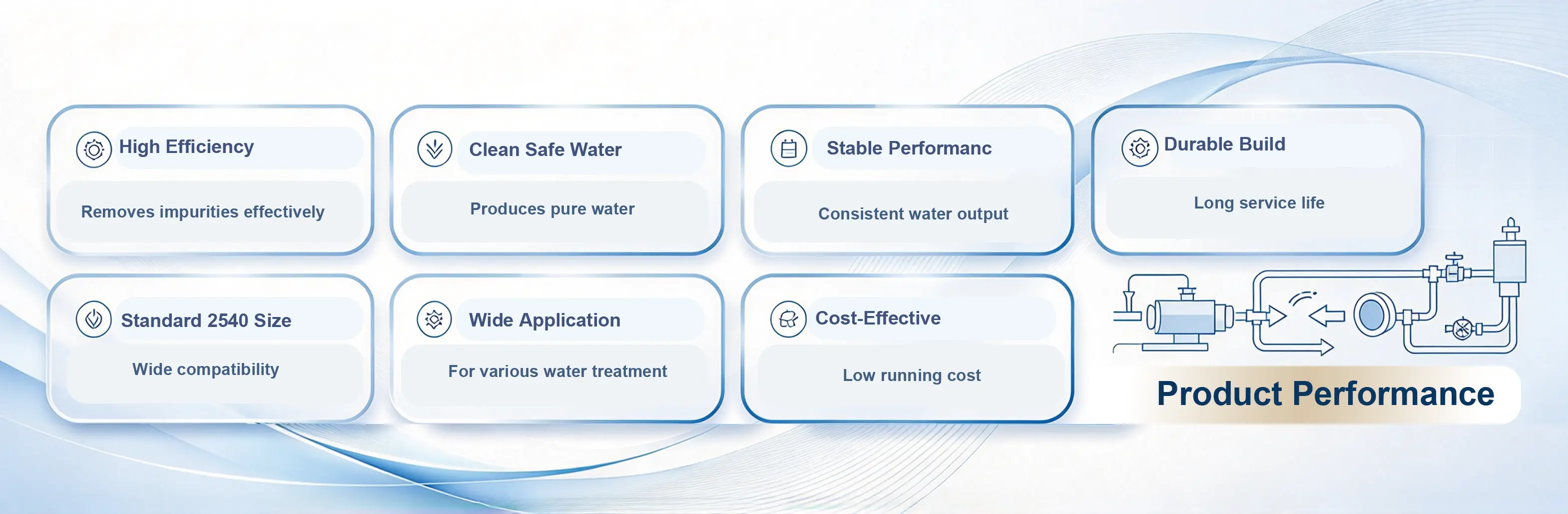 High Efficiency

Removes impurities effectively

Clean Safe Water

Produces pure water

Stable Performanc

Consistent water output

Durable Build

Long service life

Standard 2540 Size

Wide compatibility

Wide Application

For various water treatment

Cost-Effective

Low running cost

Product Performance